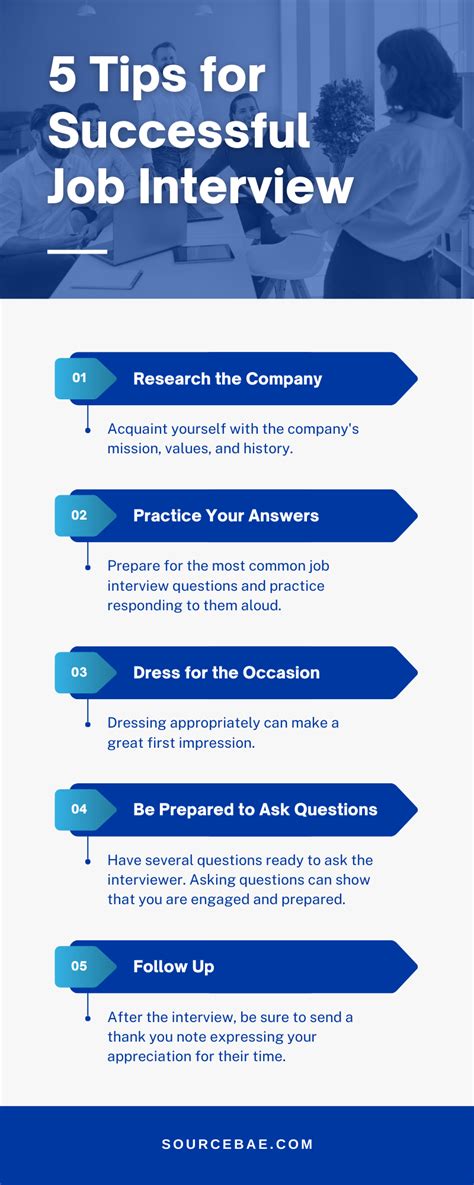 5 Tips for Successful Job Interview

01 Research the Company

Acquaint yourself with the company's mission, values, and history.

02 Practice Your Answers

Prepare for the most common job interview questions and practice responding to them aloud.

03 Dress for the Occasion

Dressing appropriately can make a great first impression.

04 Be Prepared to Ask Questions

Have several questions ready to ask the interviewer. Asking questions can show that you are engaged and prepared.

05 Follow Up

After the interview, be sure to send a thank you note expressing your appreciation for their time.

SOURCEBAE.COM